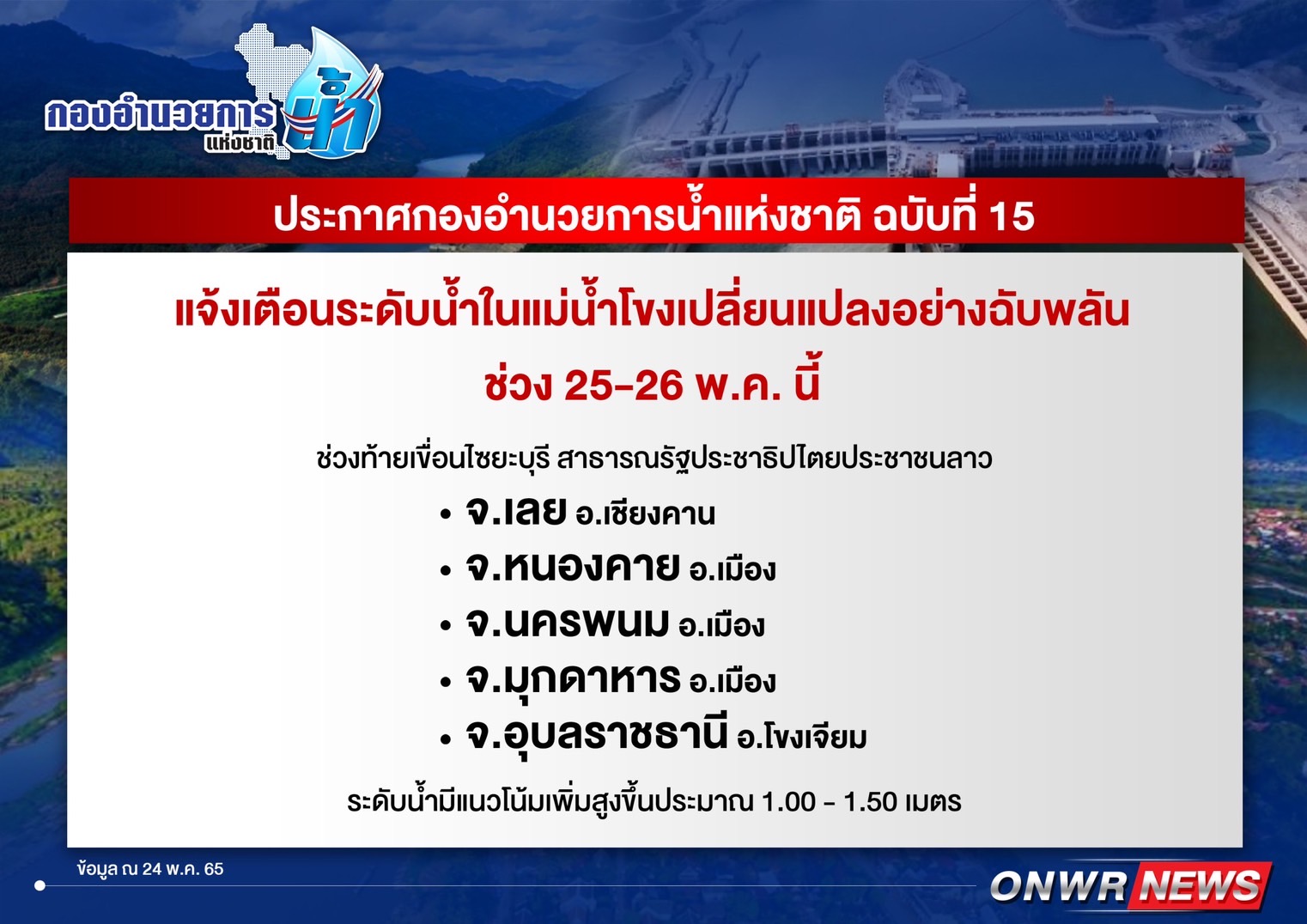 กองอำนวยการน้ำแห่งชาติ

ประกาศกองอำนวยการน้ำแห่งชาติ ฉบับที่ 15

แจ้งเตือนระดับน้ำในแม่น้ำโขงเปลี่ยนแปลงอย่างฉับพลัน
ช่วง 25-26 พ.ค. นี้

ช่วงท้ายเขื่อนไซยะบุรี สาธารณรัฐประชาธิปไตยประชาชนลาว

• จ.เลย อ.เชียงคาน
• จ.หนองคาย อ.เมือง
• จ.นครพนม อ.เมือง
• จ.มุกดาหาร อ.เมือง
• จ.อุบลราชธานี อ.โขงเจียม

ระดับน้ำมีแนวโน้มเพิ่มสูงขึ้นประมาณ 1.00 - 1.50 เมตร

ข้อมูล ณ 24 พ.ค. 65

ONWR NEWS